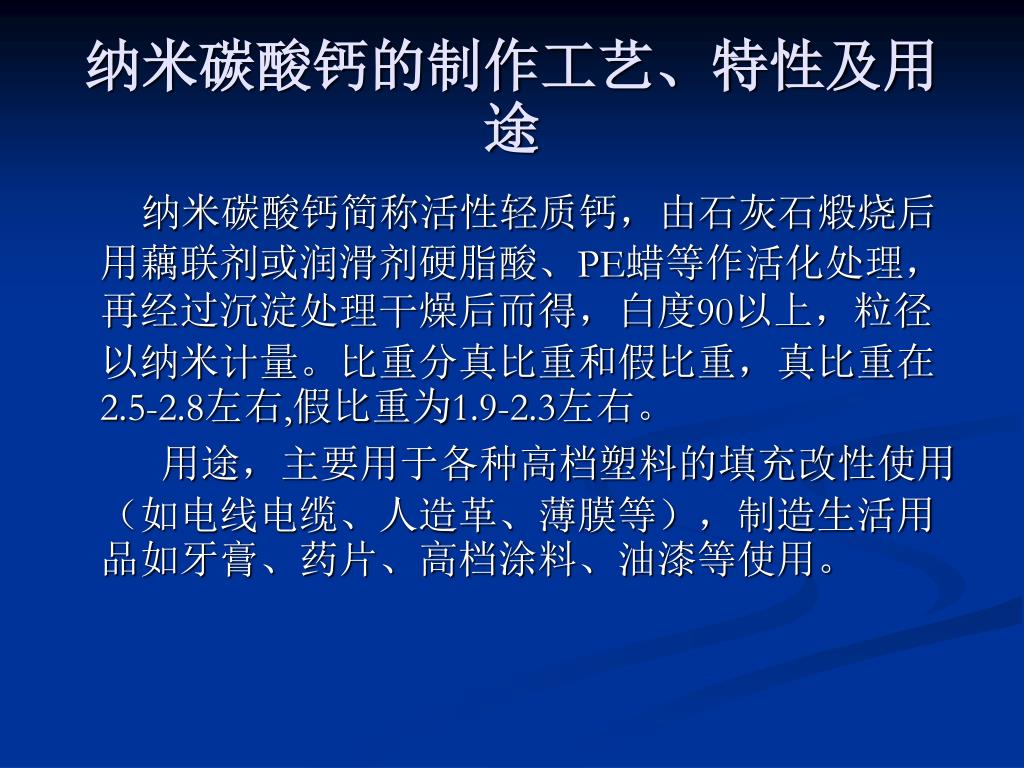 纳米碳酸钙的制作工艺、特性及用途

纳米碳酸钙简称活性轻质钙，由石灰石煅烧后用藕联剂或润滑剂硬脂酸、PE蜡等作活化处理，再经过沉淀处理干燥后而得，白度90以上，粒径以纳米计量。比重分真比重和假比重，真比重在2.5-2.8左右,假比重为1.9-2.3左右。

用途，主要用于各种高档塑料的填充改性使用（如电线电缆、人造革、薄膜等），制造生活用品如牙膏、药片、高档涂料、油漆等使用。